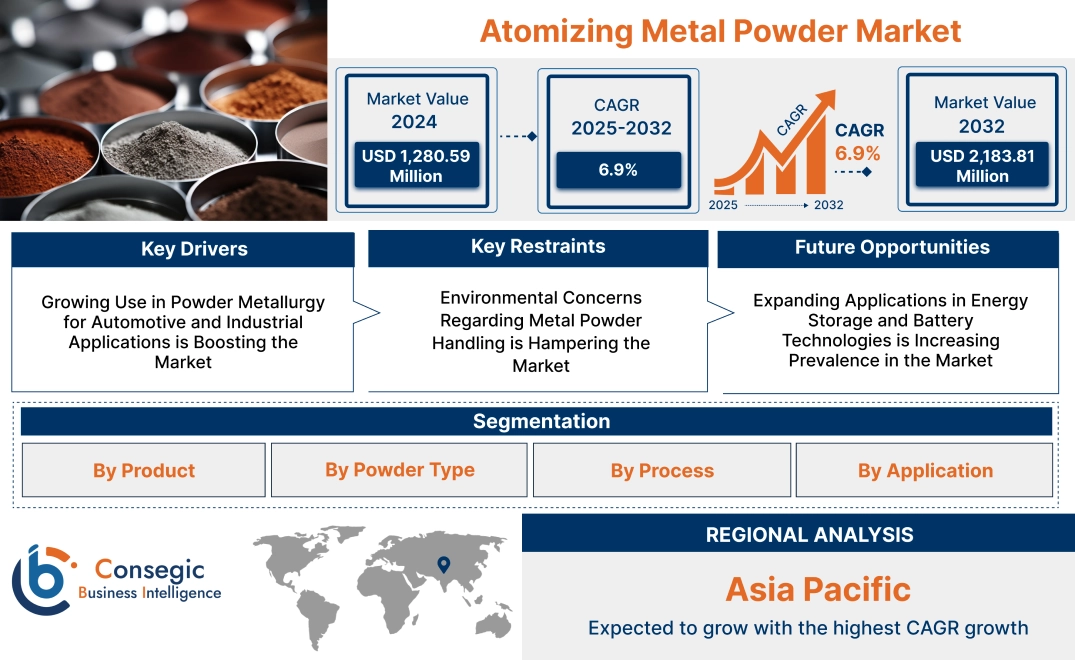 Atomizing Metal Powder Market

Market Value 2024
USD 1,280.59 Million

CAGR 2025-2032
6.9%

CAGR
CAGR 6.9%
2025 2032

Market Value 2032
USD 2,183.81 Million

Key Drivers
Growing Use in Powder Metallurgy for Automotive and Industrial Applications is Boosting the Market

Key Restraints
Environmental Concerns Regarding Metal Powder Handling is Hampering the Market

Future Opportunities
Expanding Applications in Energy Storage and Battery Technologies is Increasing Prevalence in the Market

Segmentation
By Product
By Powder Type
By Process
By Application

Consegic Business Intelligence

REGIONAL ANALYSIS
Asia Pacific
Expected to grow with the highest CAGR growth